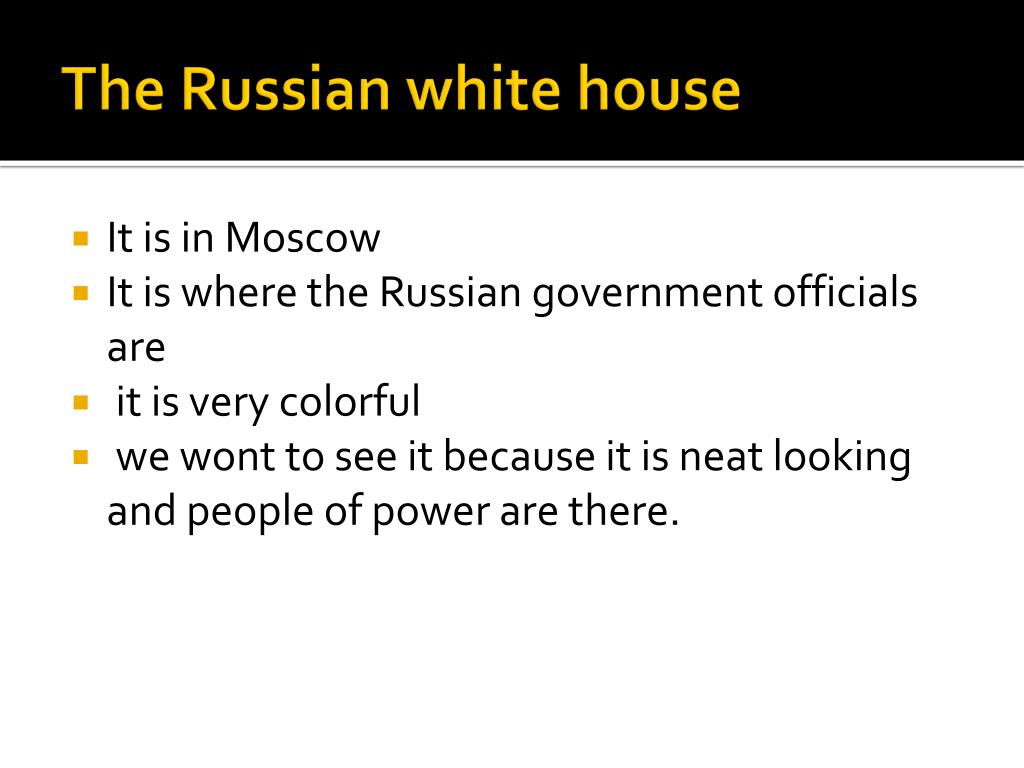 The Russian white house

- It is in Moscow
- It is where the Russian government officials are
- it is very colorful
- we wont to see it because it is neat looking and people of power are there.